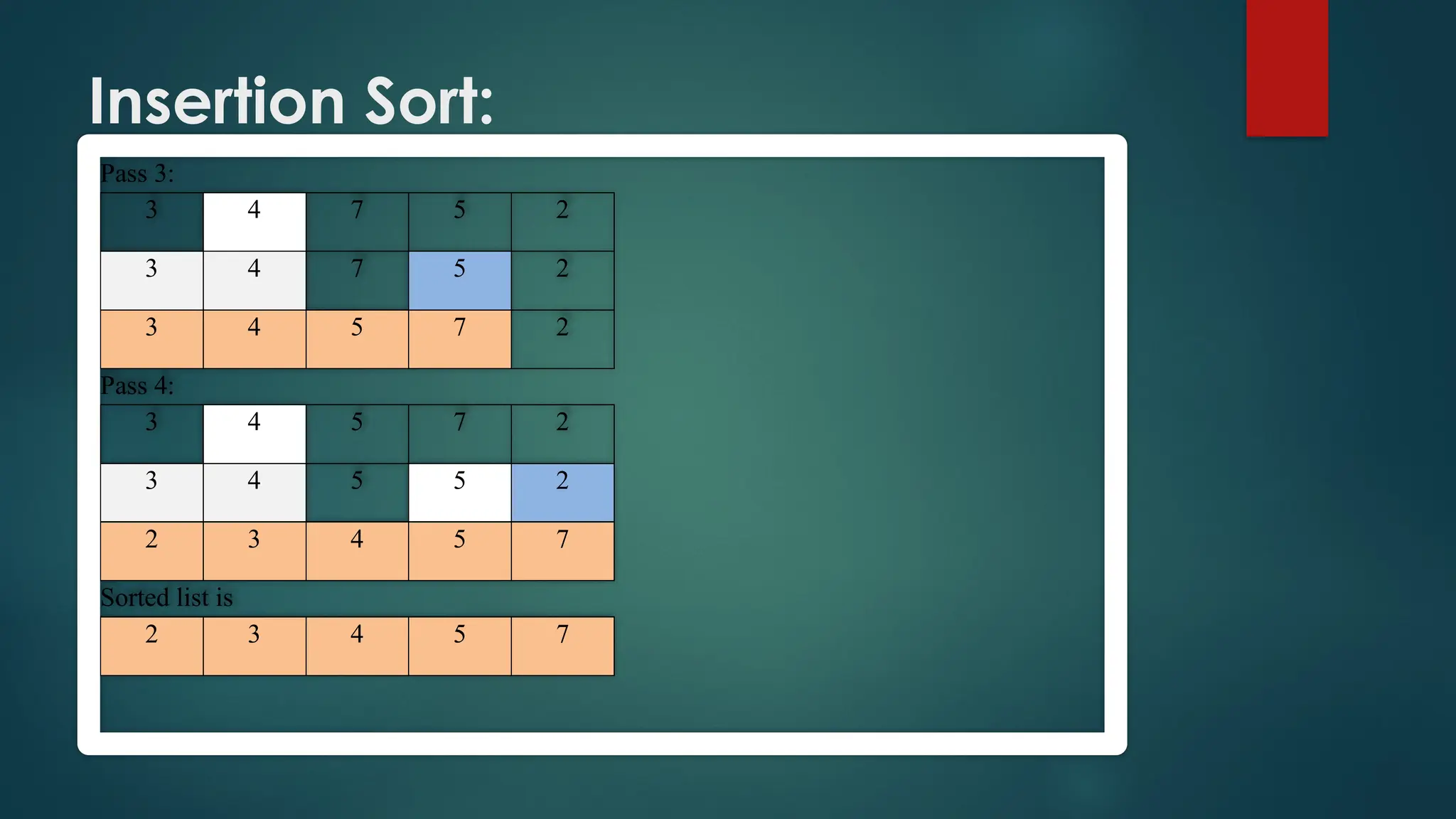 Insertion Sort:

Pass 3:

| 3 | 4 | 7 | 5 | 2 |
|---|---|---|---|---|
| 3 | 4 | 7 | 5 | 2 |
| 3 | 4 | 5 | 7 | 2 |

Pass 4:

| 3 | 4 | 5 | 7 | 2 |
|---|---|---|---|---|
| 3 | 4 | 5 | 5 | 2 |
| 2 | 3 | 4 | 5 | 7 |

Sorted list is

| 2 | 3 | 4 | 5 | 7 |
|---|---|---|---|---|